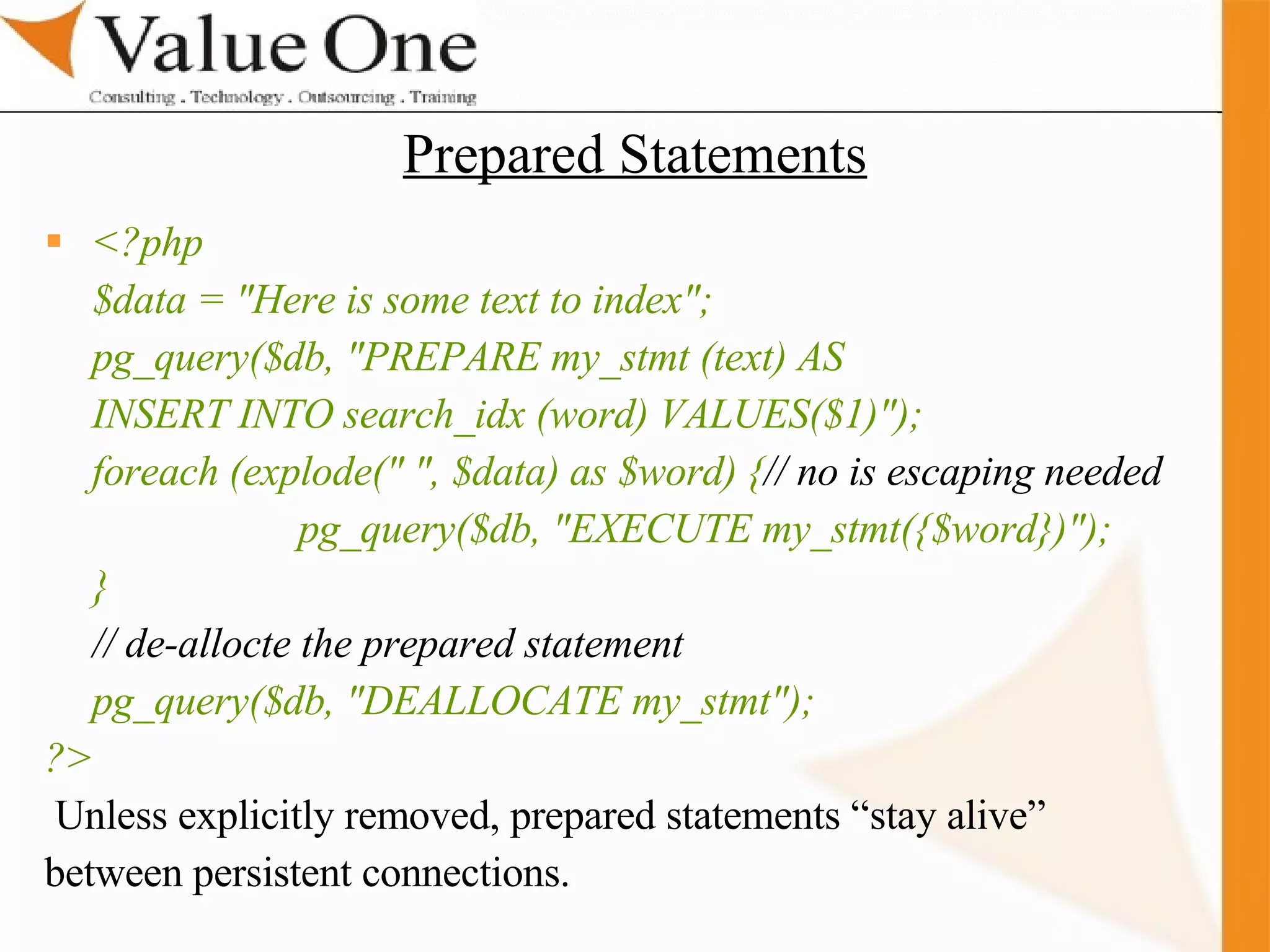 Value One
Consulting . Technology . Outsourcing . Training

Prepared Statements

<?php
$data = "Here is some text to index";
pg_query($db, "PREPARE my_stmt (text) AS
INSERT INTO search_idx (word) VALUES($1)");
foreach (explode(" ", $data) as $word) {// no is escaping needed
pg_query($db, "EXECUTE my_stmt({$word})");
}
// de-allocte the prepared statement
pg_query($db, "DEALLOCATE my_stmt");
?>
Unless explicitly removed, prepared statements “stay alive” between persistent connections.